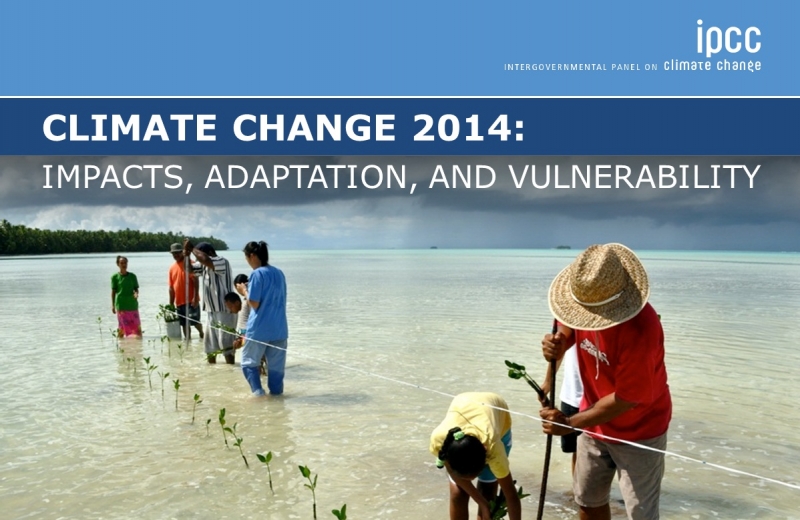 ipcc
INTERGOVERNMENTAL PANEL ON climate change

CLIMATE CHANGE 2014:
IMPACTS, ADAPTATION, AND VULNERABILITY